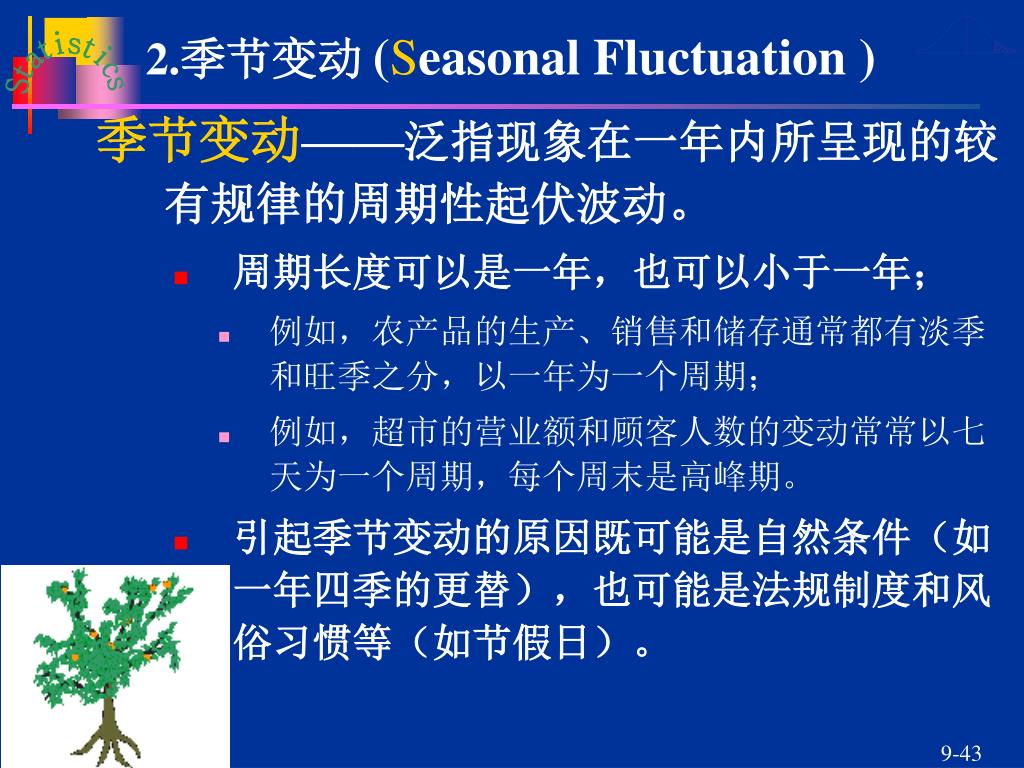 Statistics

2.季节变动 (Seasonal Fluctuation )

季节变动——泛指现象在一年内所呈现的较有规律的周期性起伏波动。

周期长度可以是一年，也可以小于一年；

例如，农产品的生产、销售和储存通常都有淡季和旺季之分，以一年为一个周期；

例如，超市的营业额和顾客人数的变动常常以七天为一个周期，每个周末是高峰期。

引起季节变动的原因既可能是自然条件（如一年四季的更替），也可能是法规制度和风俗习惯等（如节假日）。

9-43